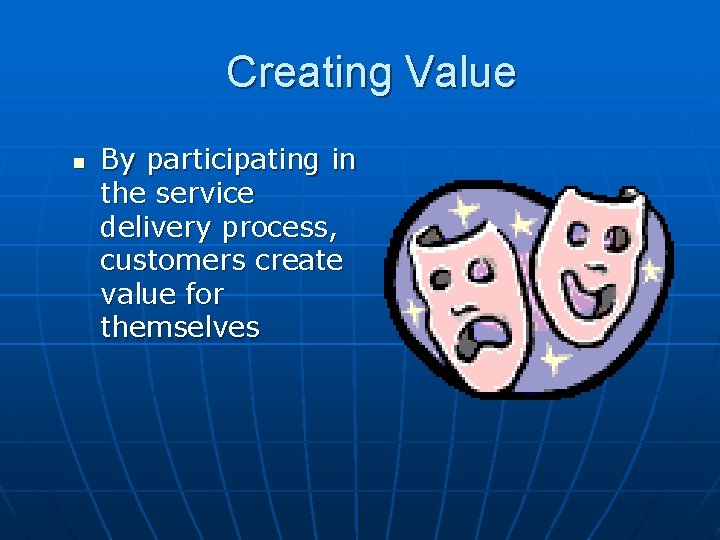 Creating Value

• By participating in the service delivery process, customers create value for themselves